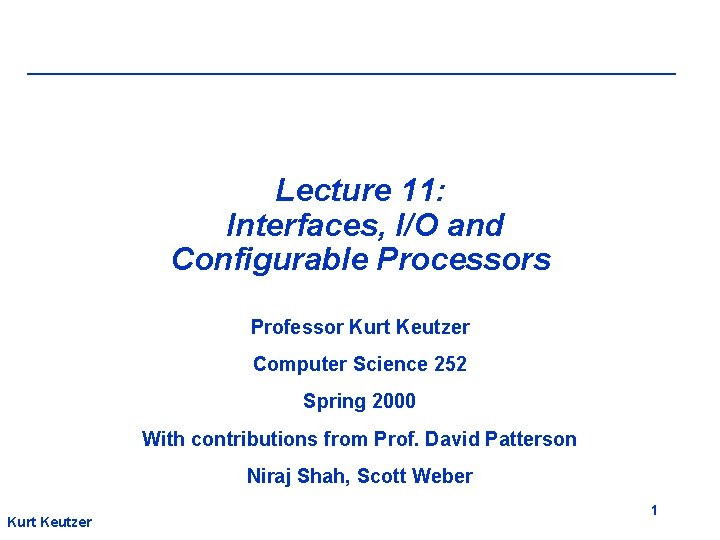 Lecture 11:
Interfaces, I/O and Configurable Processors

Professor Kurt Keutzer

Computer Science 252

Spring 2000

With contributions from Prof. David Patterson

Niraj Shah, Scott Weber

1

Kurt Keutzer